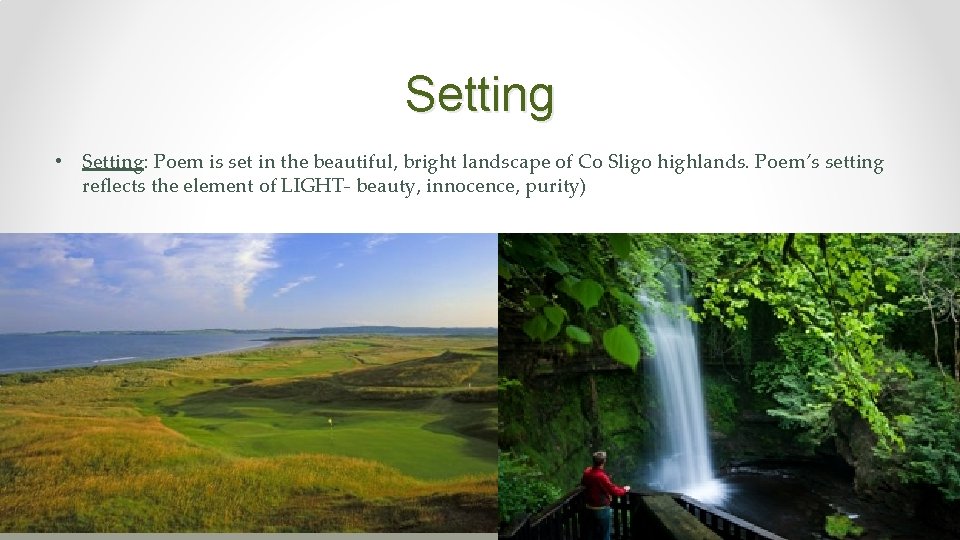 Setting

• Setting: Poem is set in the beautiful, bright landscape of Co Sligo highlands. Poem's setting reflects the element of LIGHT- beauty, innocence, purity)